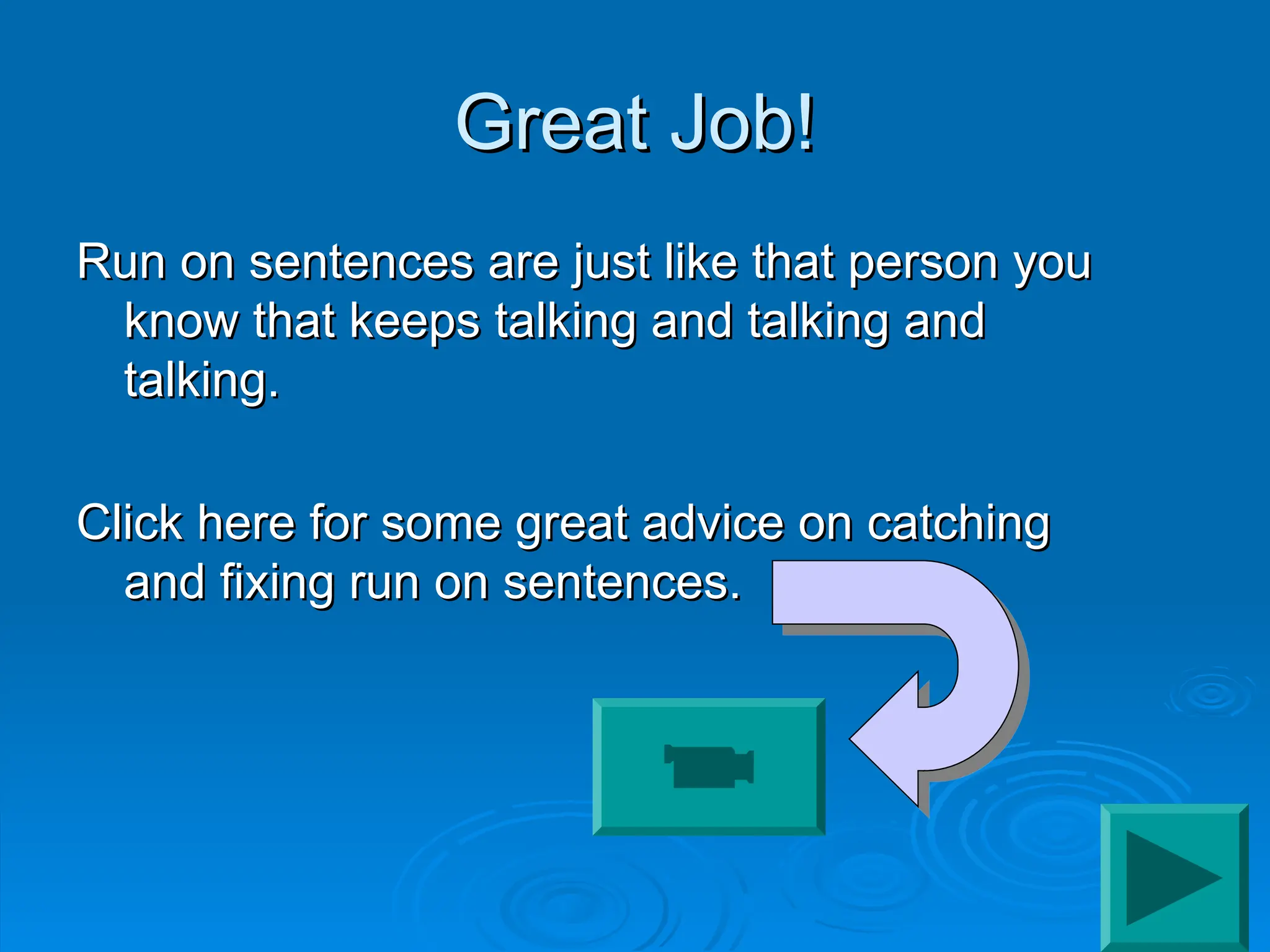 Great Job!

Run on sentences are just like that person you know that keeps talking and talking and talking.

Click here for some great advice on catching and fixing run on sentences.